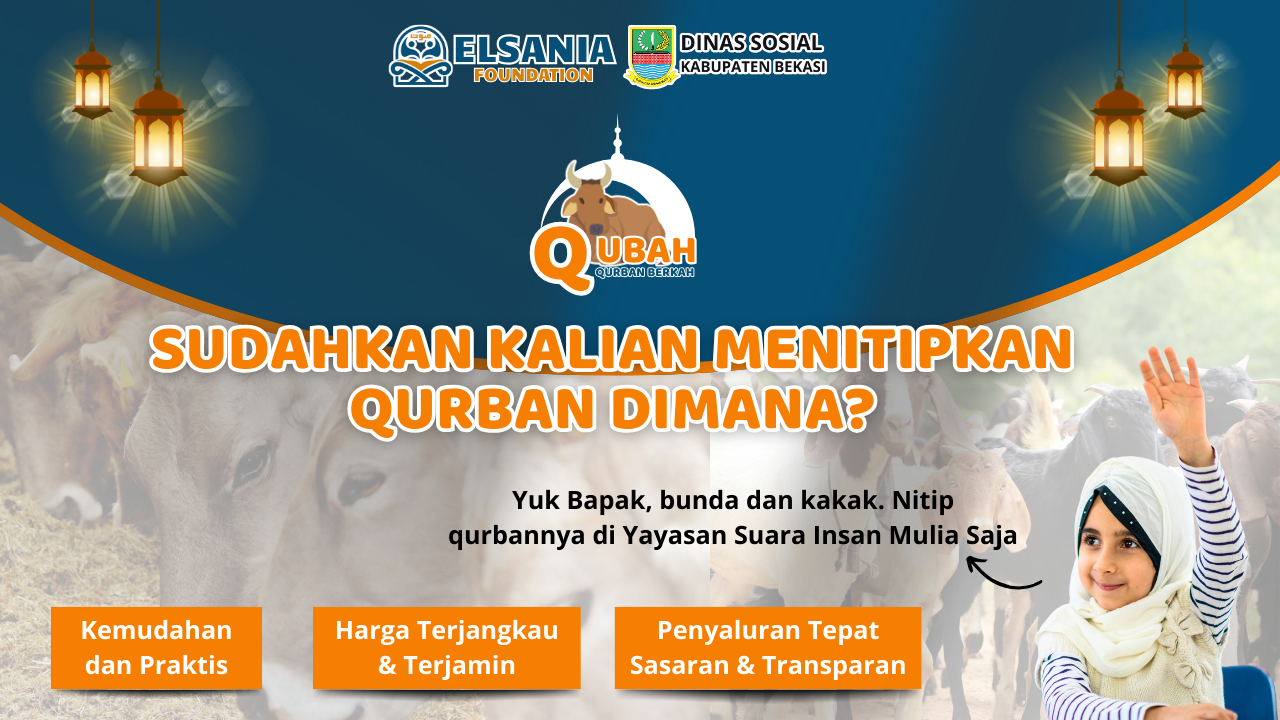 ELSANIA FOUNDATION

DINAS SOSIAL KABUPATEN BEKASI

QUBAH QURBAN BERKAH

SUDAHKAN KALIAN MENITIPKAN QURBAN DIMANA?

Yuk Bapak, bunda dan kakak. Nitip qurbannya di Yayasan Suara Insan Mulia Saja

Kemudahan dan Praktis

Harga Terjangkau & Terjamin

Penyaluran Tepat Sasaran & Transparan